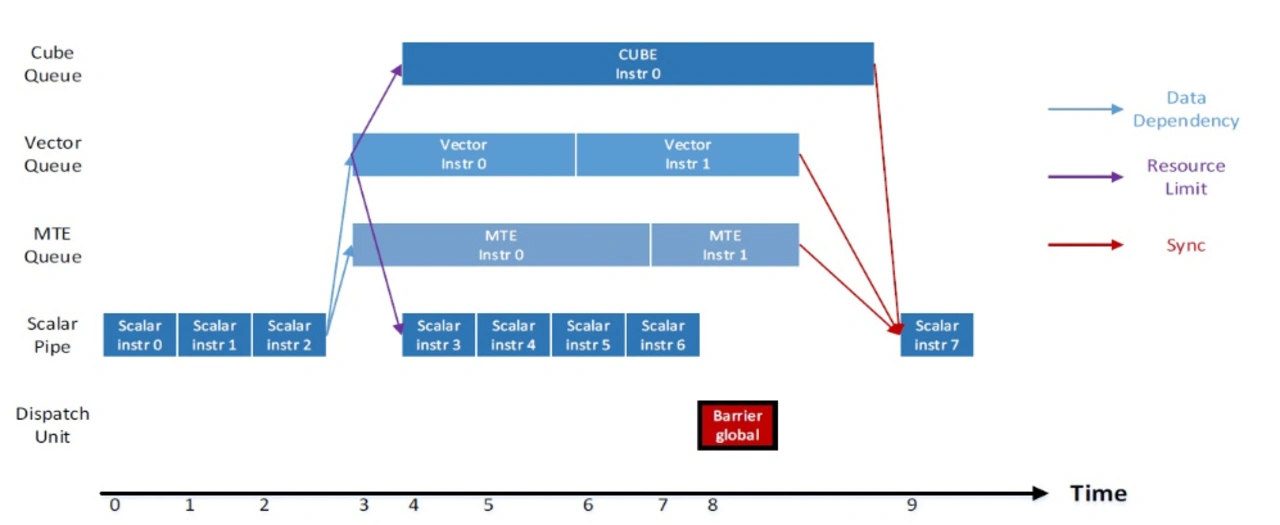 Cube Queue

CUBE Instr 0

Vector Queue

Vector Instr 0

Vector Instr 1

MTE Queue

MTE Instr 0

MTE Instr 1

Scalar Pipe

Scalar instr 0

Scalar instr 1

Scalar instr 2

Scalar instr 3

Scalar instr 4

Scalar instr 5

Scalar instr 6

Scalar instr 7

Dispatch Unit

Barrier global

Data Dependency

Resource Limit

Sync

0 1 2 3 4 5 6 7 8 9

Time